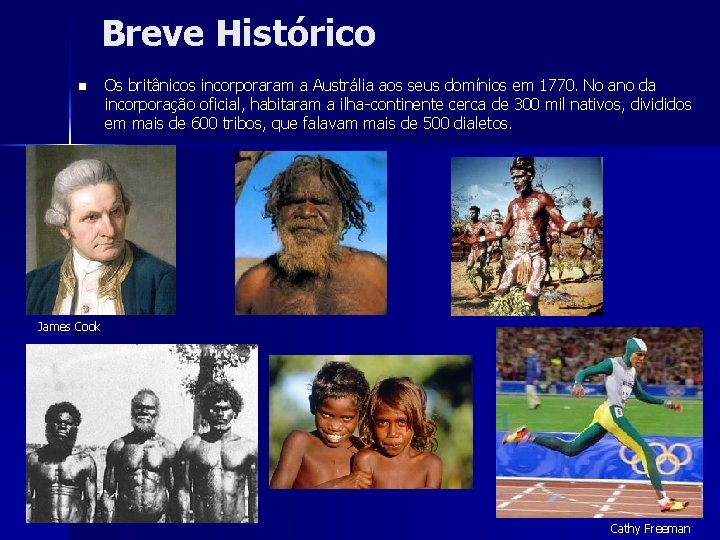 Breve Histórico

Os britânicos incorporaram a Austrália aos seus domínios em 1770. No ano da incorporação oficial, habitaram a ilha-continente cerca de 300 mil nativos, divididos em mais de 600 tribos, que falavam mais de 500 dialetos.

James Cook

Cathy Freeman